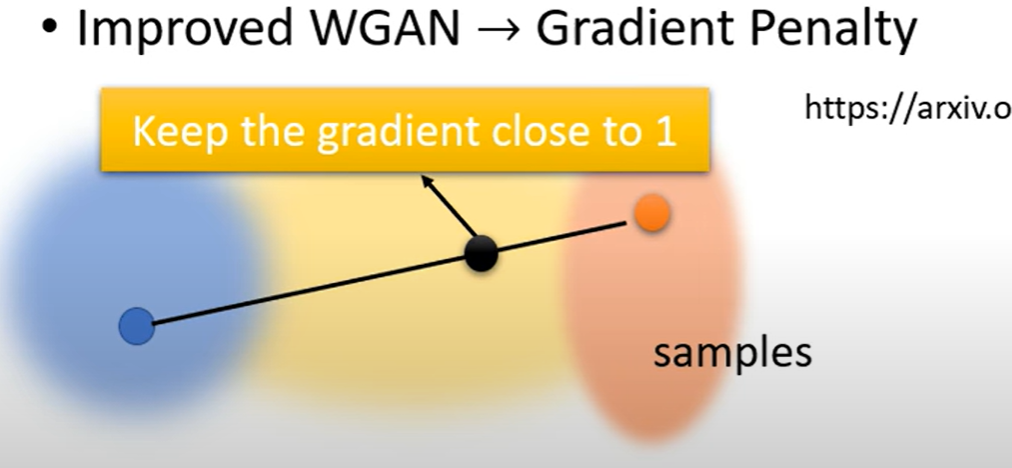 • Improved WGAN → Gradient Penalty

Keep the gradient close to 1

https://arxiv.o

samples